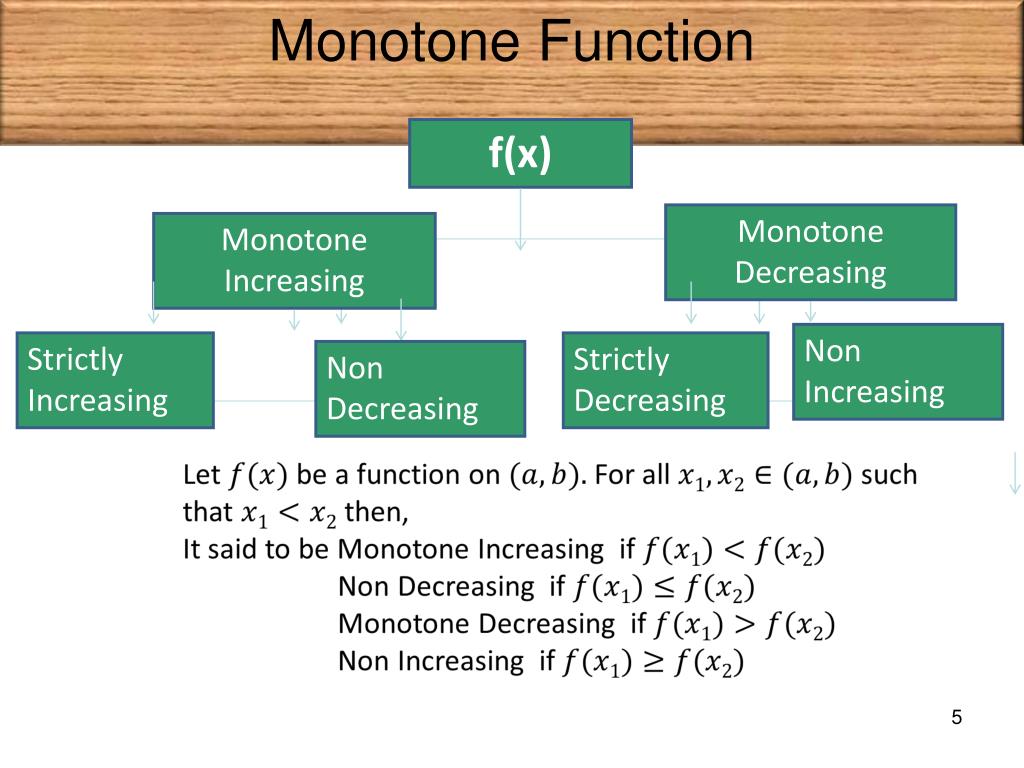 Monotone Function

f(x)

Monotone Increasing

Monotone Decreasing

Strictly Increasing

Non Decreasing

Strictly Decreasing

Non Increasing

Let $f(x)$ be a function on $(a, b)$. For all $x_1, x_2 \in (a, b)$ such that $x_1 < x_2$ then,
It said to be Monotone Increasing if $f(x_1) < f(x_2)$
Non Decreasing if $f(x_1) \leq f(x_2)$
Monotone Decreasing if $f(x_1) > f(x_2)$
Non Increasing if $f(x_1) \geq f(x_2)$

5